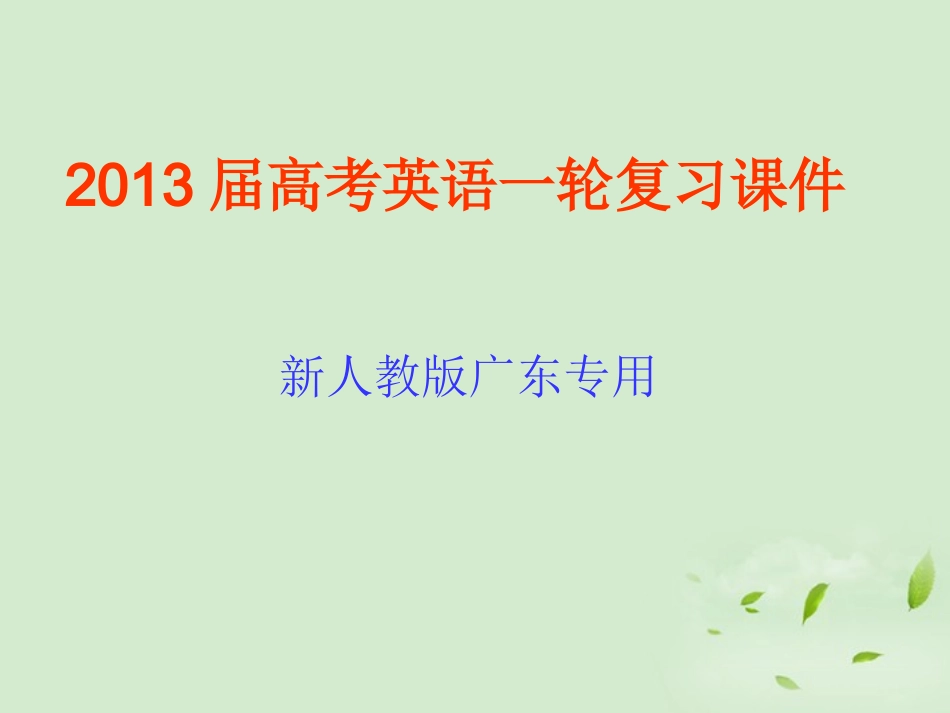 2013 届高考英语一轮复习课件

新人教版广东专用